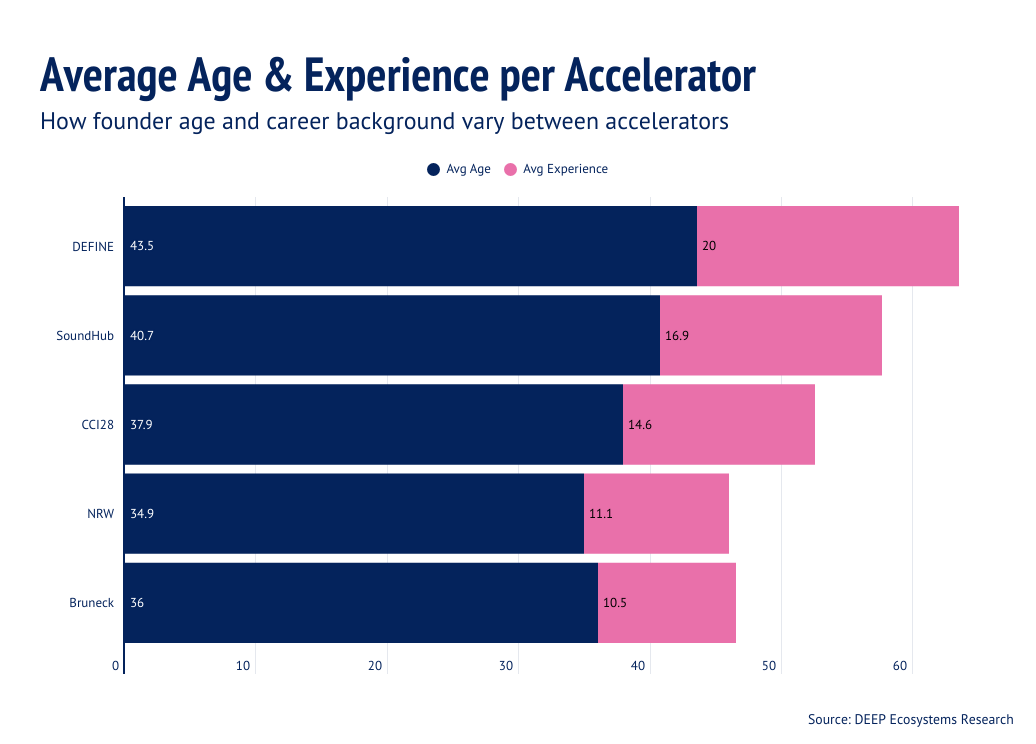 Average Age & Experience per Accelerator

How founder age and career background vary between accelerators

Avg Age Avg Experience

DEFINE 43.5 20

SoundHub 40.7 16.9

CCI28 37.9 14.6

NRW 34.9 11.1

Bruneck 36 10.5

0 10 20 30 40 50 60

Source: DEEP Ecosystems Research